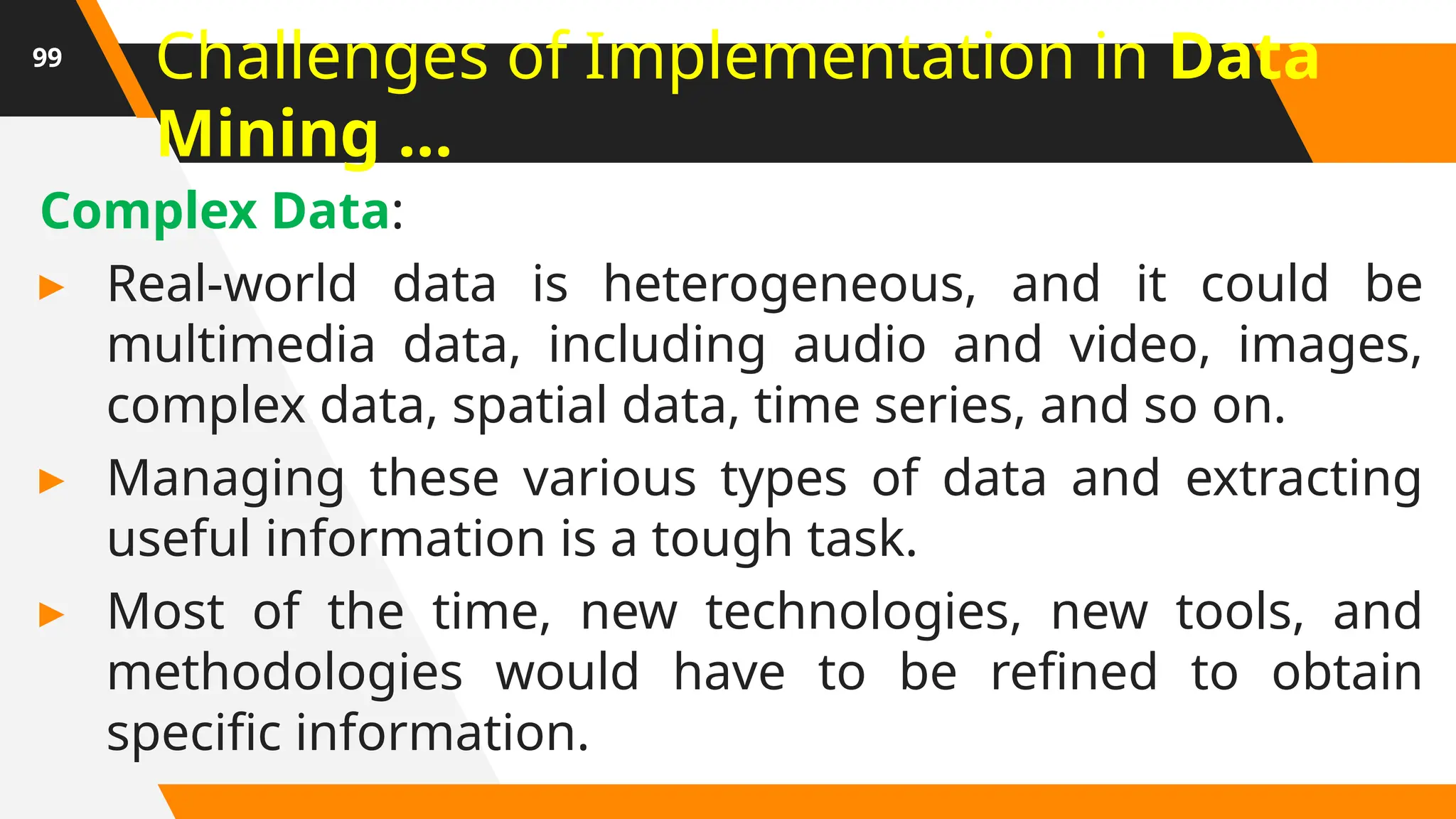 99

Challenges of Implementation in Data Mining …

Complex Data:

▶ Real-world data is heterogeneous, and it could be multimedia data, including audio and video, images, complex data, spatial data, time series, and so on.

▶ Managing these various types of data and extracting useful information is a tough task.

▶ Most of the time, new technologies, new tools, and methodologies would have to be refined to obtain specific information.